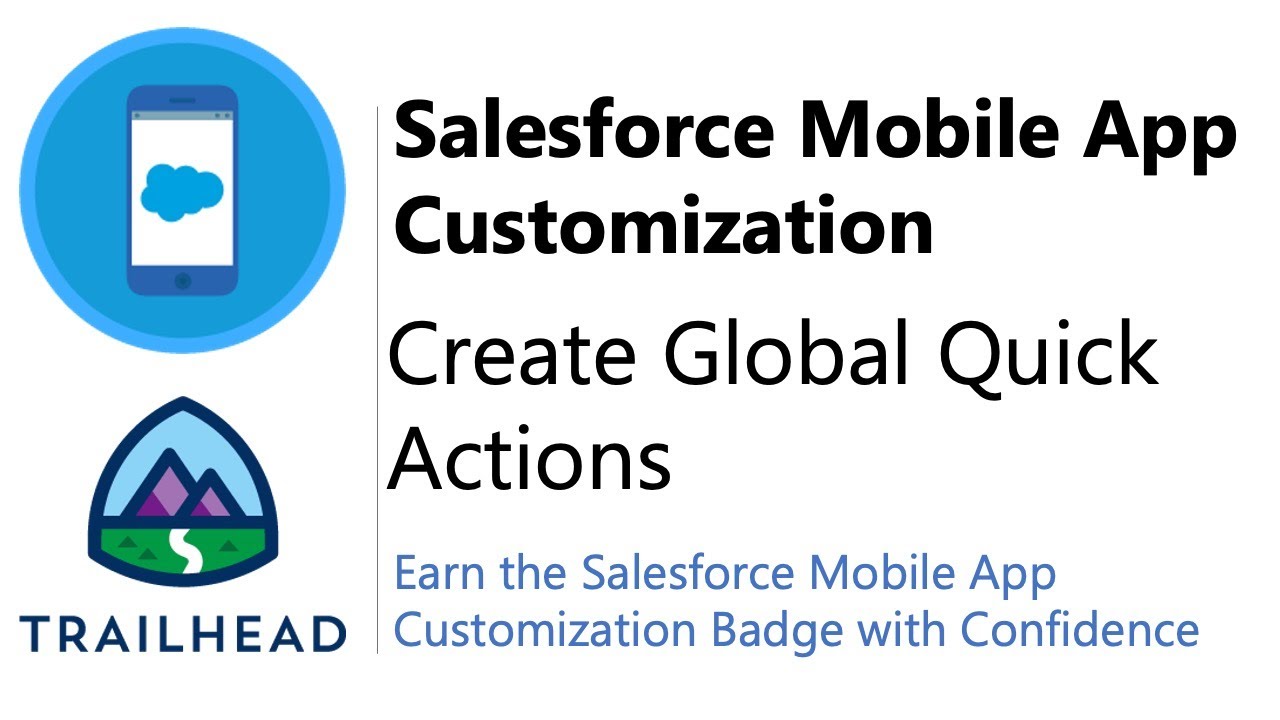 TRAILHEAD

Salesforce Mobile App Customization

Create Global Quick Actions

Earn the Salesforce Mobile App Customization Badge with Confidence